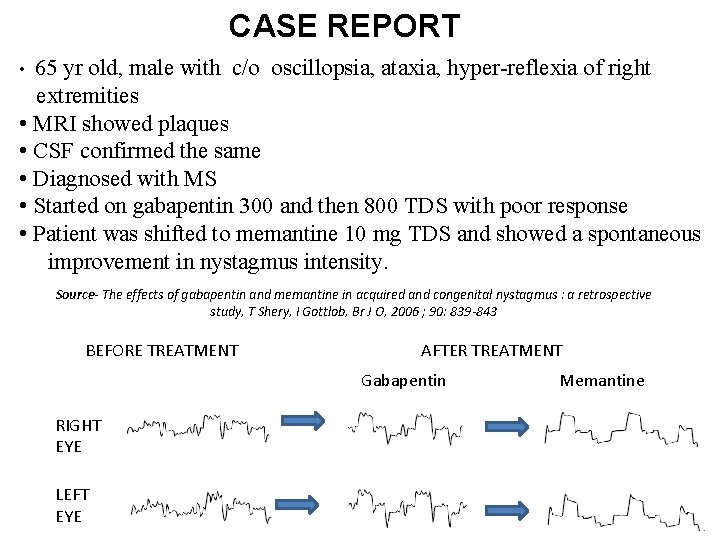 CASE REPORT

• 65 yr old, male with c/o oscillopsia, ataxia, hyper-reflexia of right extremities
• MRI showed plaques
• CSF confirmed the same
• Diagnosed with MS
• Started on gabapentin 300 and then 800 TDS with poor response
• Patient was shifted to memantine 10 mg TDS and showed a spontaneous improvement in nystagmus intensity.

Source- The effects of gabapentin and memantine in acquired and congenital nystagmus : a retrospective study, T Shery, I Gottlob, Br J O, 2006 ; 90: 839-843

BEFORE TREATMENT

AFTER TREATMENT

Gabapentin

Memantine

RIGHT EYE

LEFT EYE